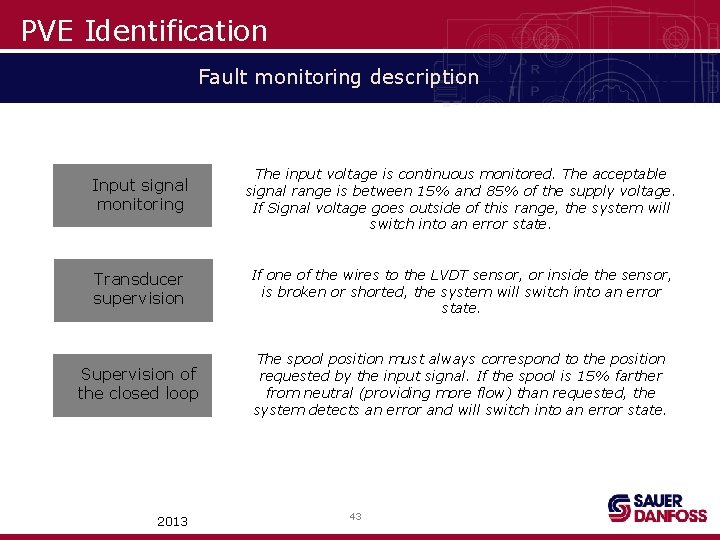 PVE Identification

Fault monitoring description

Input signal monitoring

The input voltage is continuous monitored. The acceptable signal range is between 15% and 85% of the supply voltage. If Signal voltage goes outside of this range, the system will switch into an error state.

Transducer supervision

If one of the wires to the LVDT sensor, or inside the sensor, is broken or shorted, the system will switch into an error state.

Supervision of the closed loop

The spool position must always correspond to the position requested by the input signal. If the spool is 15% farther from neutral (providing more flow) than requested, the system detects an error and will switch into an error state.

2013

43

SAUER DANFOSS